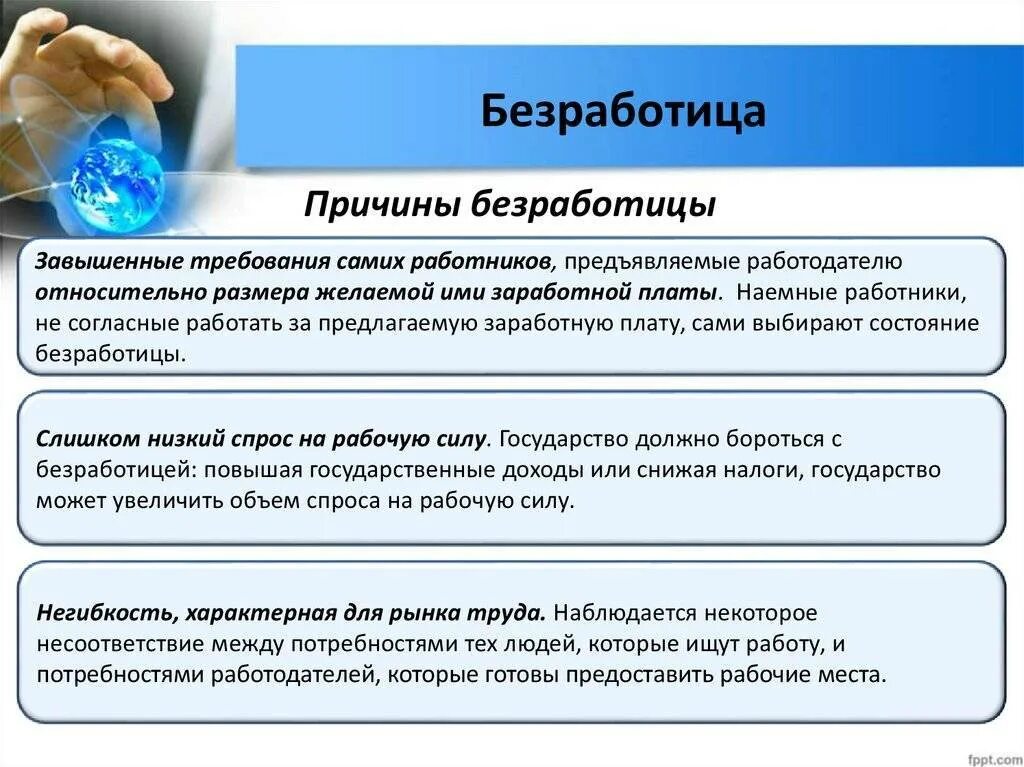 Безработица

Причины безработицы

Завышенные требования самих работников, предъявляемые работодателю относительно размера желаемой ими заработной платы. Наемные работники, не согласные работать за предлагаемую заработную плату, сами выбирают состояние безработицы.

Слишком низкий спрос на рабочую силу. Государство должно бороться с безработицей: повышая государственные доходы или снижая налоги, государство может увеличить объем спроса на рабочую силу.

Негибкость, характерная для рынка труда. Наблюдается некоторое несоответствие между потребностями тех людей, которые ищут работу, и потребностями работодателей, которые готовы предоставить рабочие места.

fppt.com